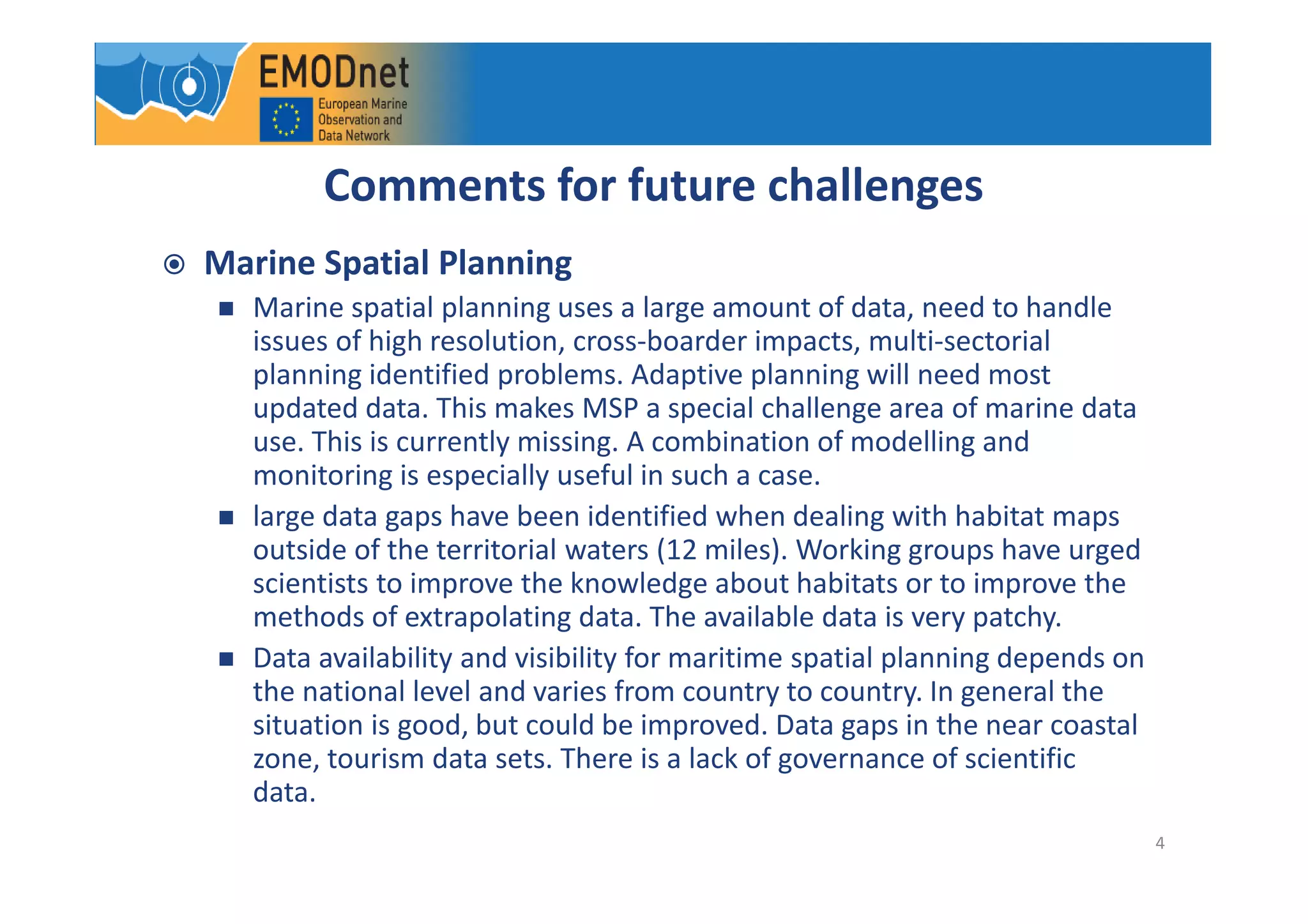 EMODnet
European Marine Observation and Data Network

Comments for future challenges

Marine Spatial Planning

Marine spatial planning uses a large amount of data, need to handle issues of high resolution, cross-boarder impacts, multi-sectorial planning identified problems. Adaptive planning will need most updated data. This makes MSP a special challenge area of marine data use. This is currently missing. A combination of modelling and monitoring is especially useful in such a case.

large data gaps have been identified when dealing with habitat maps outside of the territorial waters (12 miles). Working groups have urged scientists to improve the knowledge about habitats or to improve the methods of extrapolating data. The available data is very patchy.

Data availability and visibility for maritime spatial planning depends on the national level and varies from country to country. In general the situation is good, but could be improved. Data gaps in the near coastal zone, tourism data sets. There is a lack of governance of scientific data.

4